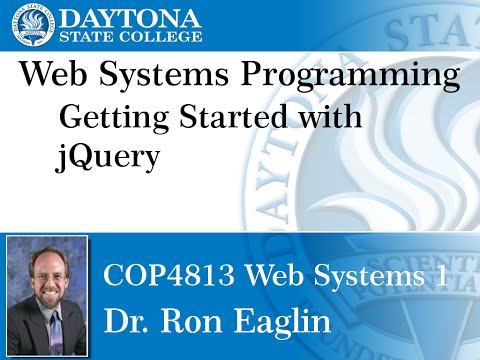 DAYTONA STATE COLLEGE

Web Systems Programming
Getting Started with jQuery

COP4813 Web Systems 1
Dr. Ron Eaglin